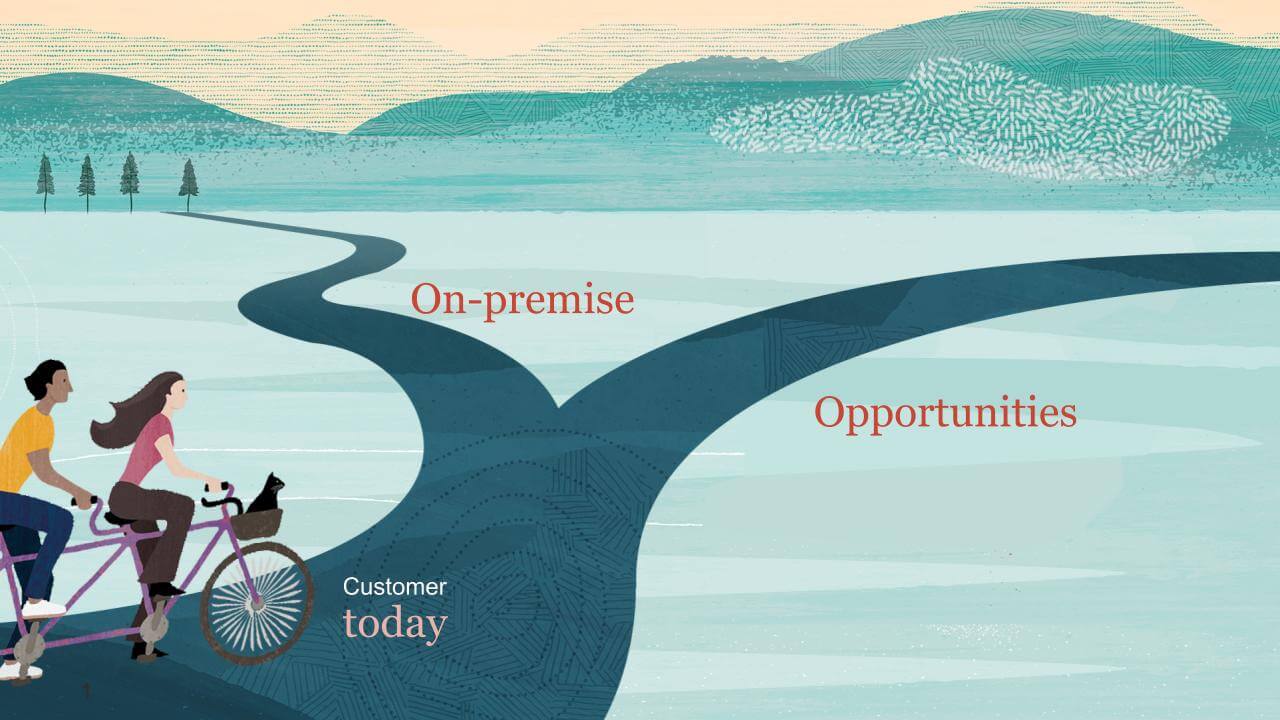 On-premise

Opportunities

Customer
today

1